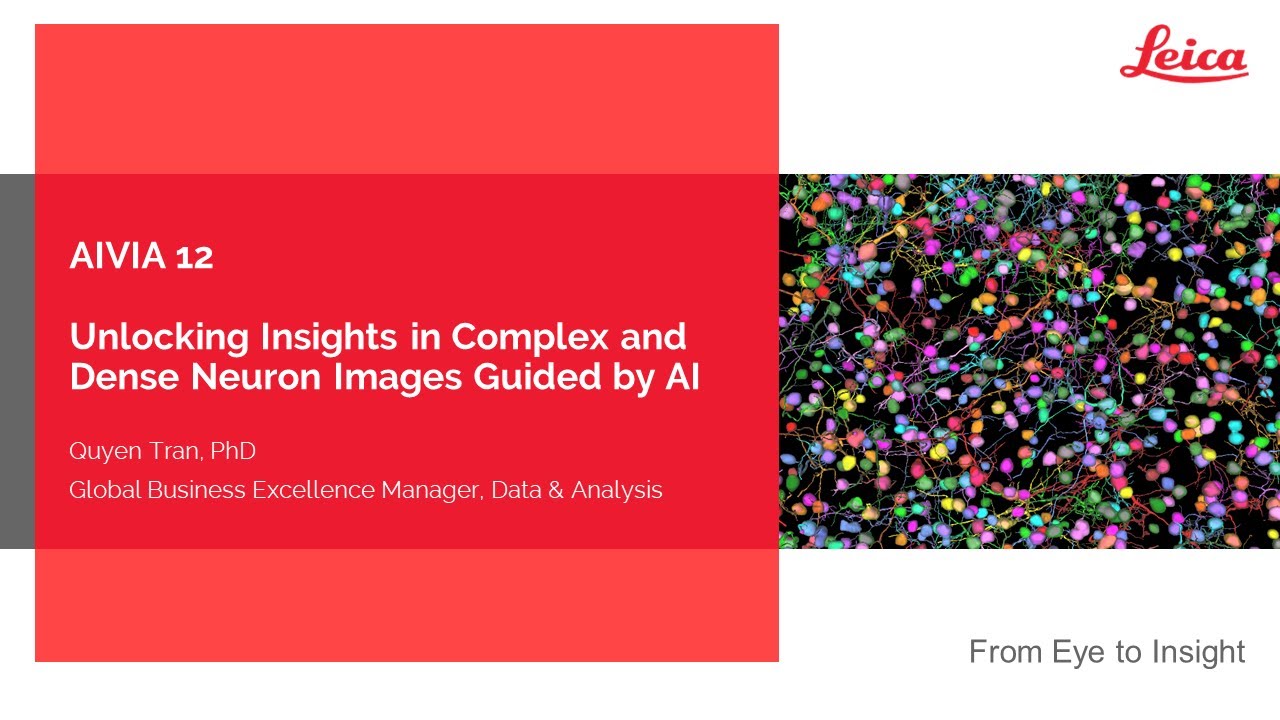 Leica

AIVIA 12

Unlocking Insights in Complex and Dense Neuron Images Guided by AI

Quyen Tran, PhD
Global Business Excellence Manager, Data & Analysis

From Eye to Insight